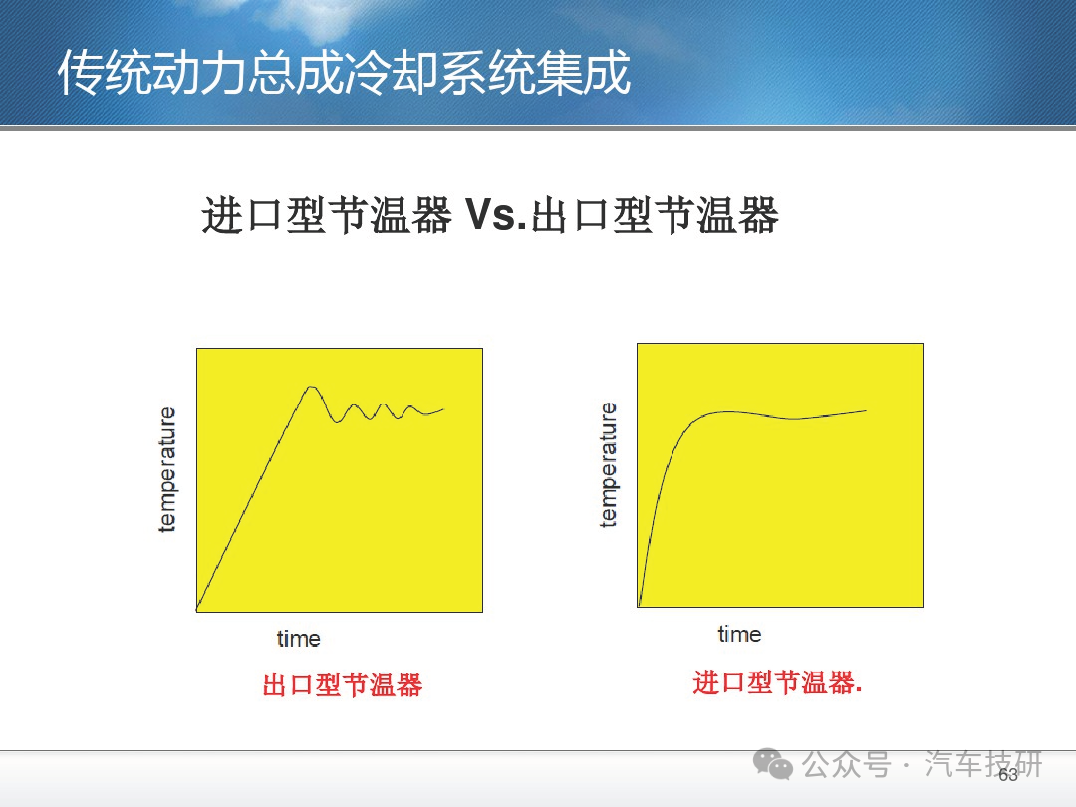 传统动力总成冷却系统集成

进口型节温器 Vs.出口型节温器

temperature

time

出口型节温器

temperature

time

进口型节温器.

公众号 · 汽车技研

63